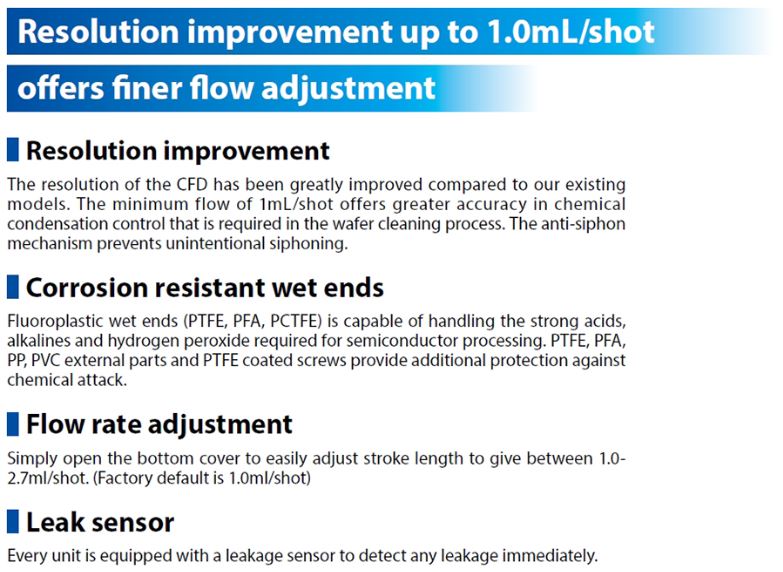 Resolution improvement up to 1.0mL/shot

offers finer flow adjustment

Resolution improvement

The resolution of the CFD has been greatly improved compared to our existing models. The minimum flow of 1mL/shot offers greater accuracy in chemical condensation control that is required in the wafer cleaning process. The anti-siphon mechanism prevents unintentional siphoning.

Corrosion resistant wet ends

Fluoroplastic wet ends (PTFE, PFA, PCTFE) is capable of handling the strong acids, alkalines and hydrogen peroxide required for semiconductor processing. PTFE, PFA, PP, PVC external parts and PTFE coated screws provide additional protection against chemical attack.

Flow rate adjustment

Simply open the bottom cover to easily adjust stroke length to give between 1.0-2.7ml/shot. (Factory default is 1.0ml/shot)

Leak sensor

Every unit is equipped with a leakage sensor to detect any leakage immediately.